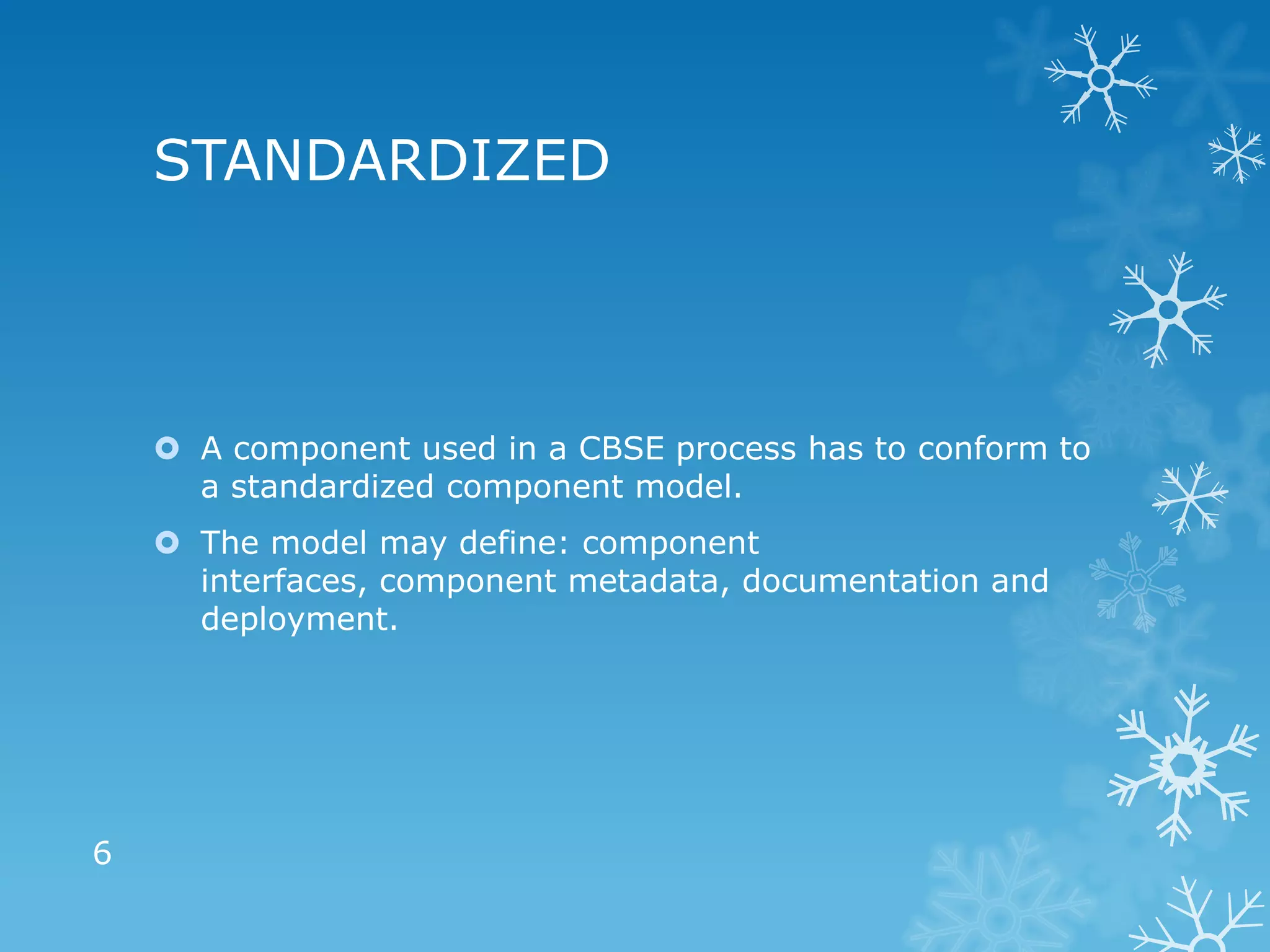 STANDARDIZED

A component used in a CBSE process has to conform to a standardized component model.

The model may define: component interfaces, component metadata, documentation and deployment.

6